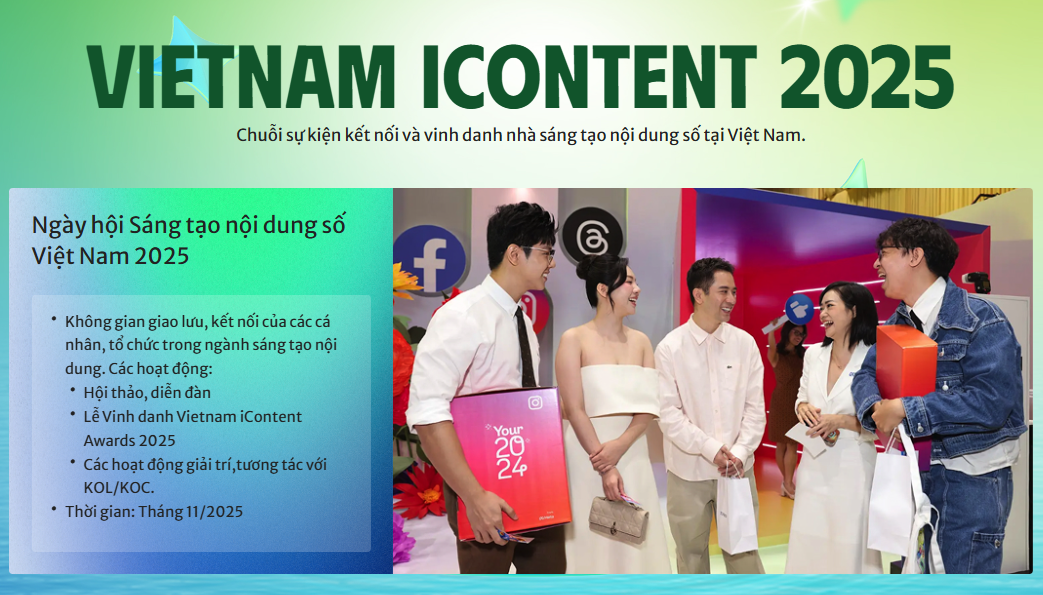 VIETNAM ICONTENT 2025

Chuỗi sự kiện kết nối và vinh danh nhà sáng tạo nội dung số tại Việt Nam.

Ngày hội Sáng tạo nội dung số Việt Nam 2025

• Không gian giao lưu, kết nối của các cá nhân, tổ chức trong ngành sáng tạo nội dung. Các hoạt động:
  • Hội thảo, diễn đàn
  • Lễ Vinh danh Vietnam iContent Awards 2025
  • Các hoạt động giải trí,tương tác với KOL/KOC.
• Thời gian: Tháng 11/2025

Your 2024